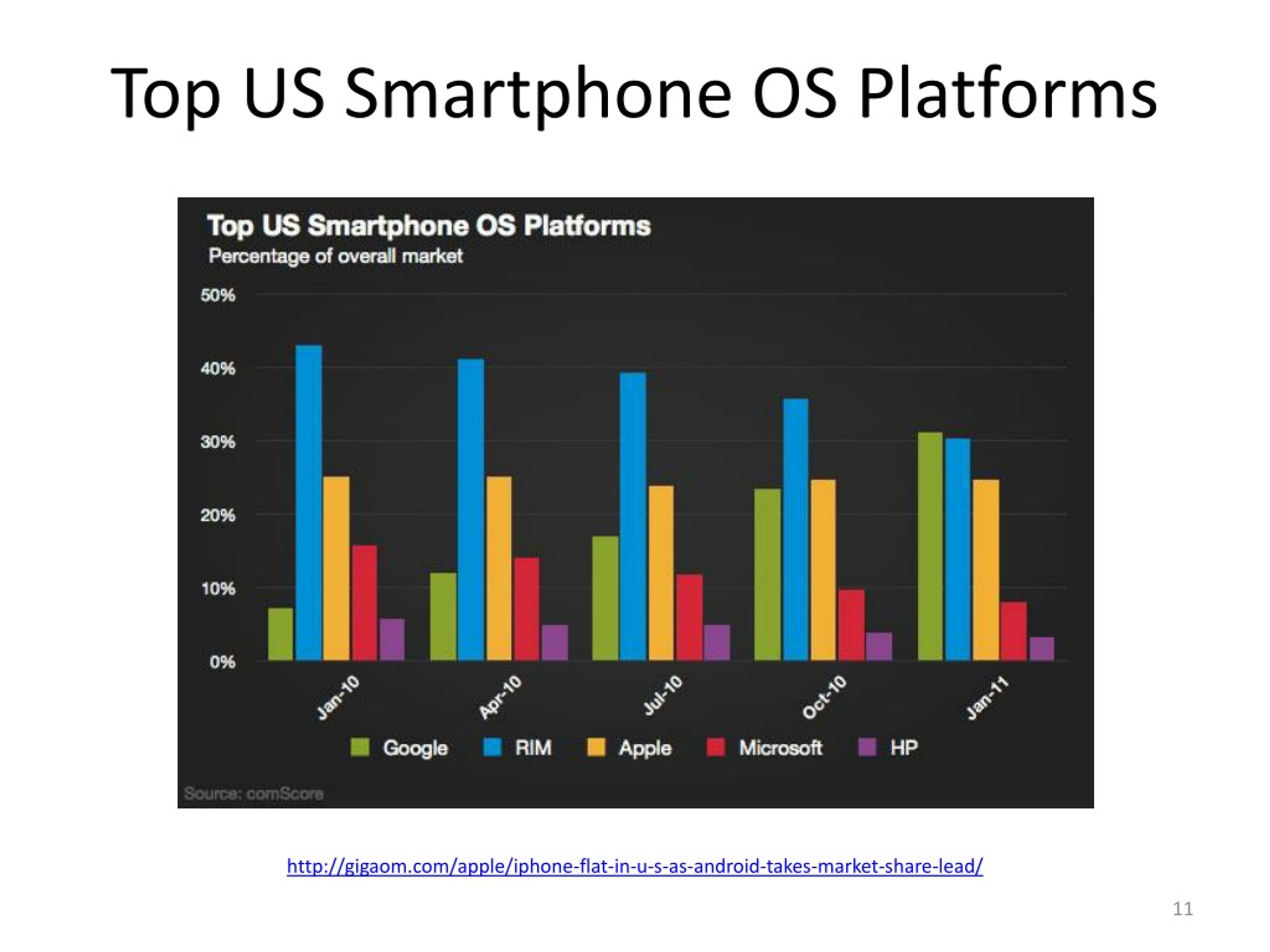 Top US Smartphone OS Platforms

Top US Smartphone OS Platforms
Percentage of overall market

50%
40%
30%
20%
10%
0%

Jan-10
Apr-10
Jul-10
Oct-10
Jan-11

Google RIM Apple Microsoft HP

Source: comScore

http://gigaom.com/apple/iphone-flat-in-u-s-as-android-takes-market-share-lead/

11